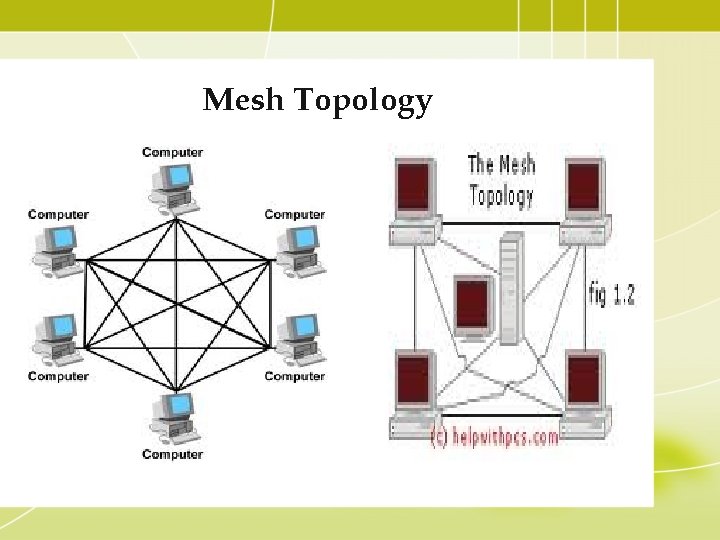 Mesh Topology

Computer
Computer
Computer
Computer
Computer
Computer

The Mesh Topology
fig 1.2
(c) helpwithpcs.com